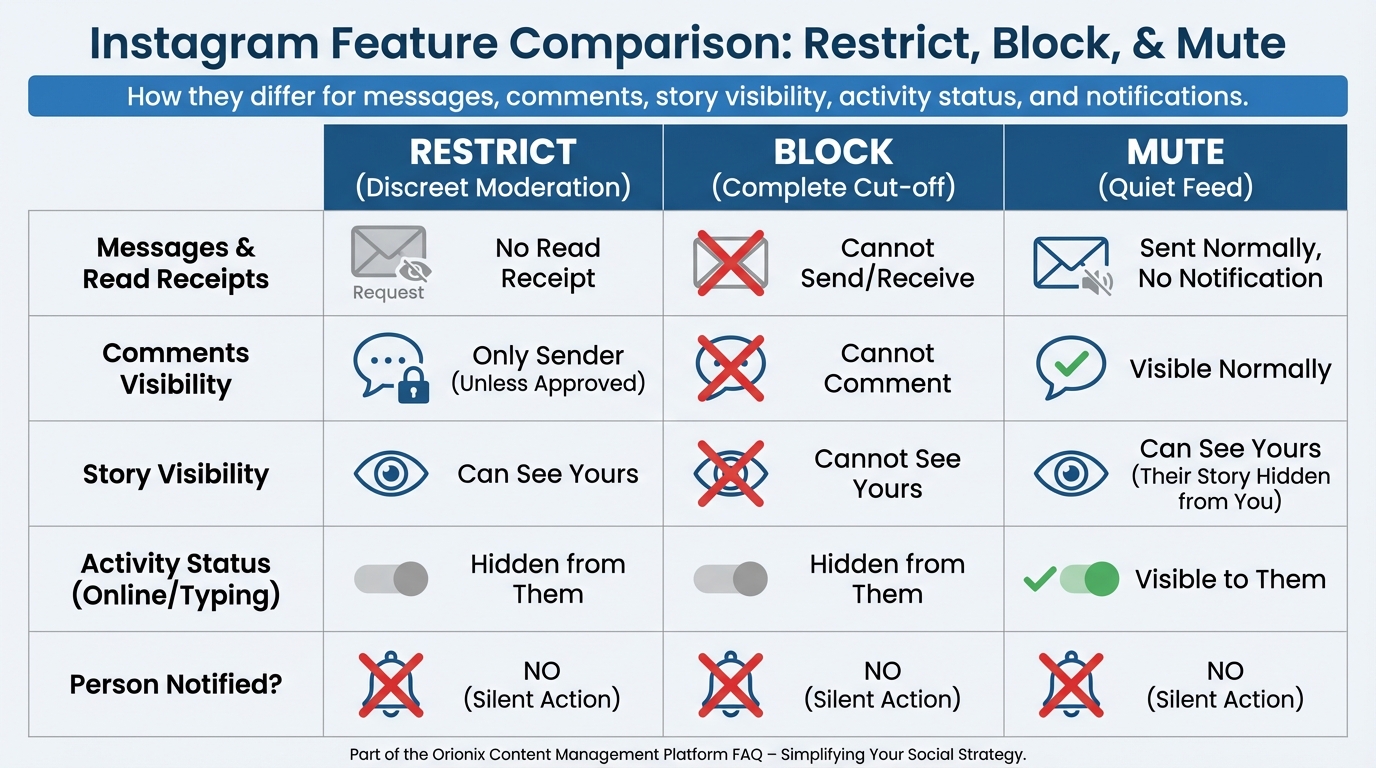 Instagram Feature Comparison: Restrict, Block, & Mute

How they differ for messages, comments, story visibility, activity status, and notifications.

| | RESTRICT (Discreet Moderation) | BLOCK (Complete Cut-off) | MUTE (Quiet Feed) |
|---|---|---|---|
| Messages & Read Receipts | Request No Read Receipt | Cannot Send/Receive | Sent Normally, No Notification |
| Comments Visibility | Only Sender (Unless Approved) | Cannot Comment | Visible Normally |
| Story Visibility | Can See Yours | Cannot See Yours | Can See Yours (Their Story Hidden from You) |
| Activity Status (Online/Typing) | Hidden from Them | Hidden from Them | Visible to Them |
| Person Notified? | NO (Silent Action) | NO (Silent Action) | NO (Silent Action) |

Part of the Orionix Content Management Platform FAQ – Simplifying Your Social Strategy.